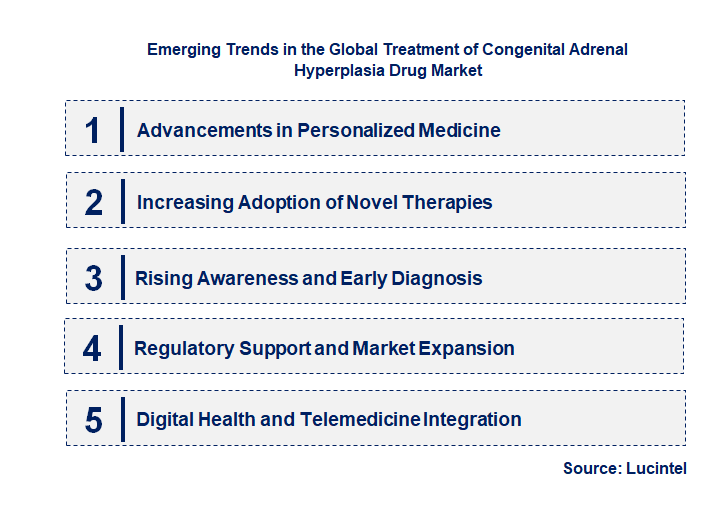 Emerging Trends in the Global Treatment of Congenital Adrenal Hyperplasia Drug Market

1 Advancements in Personalized Medicine

2 Increasing Adoption of Novel Therapies

3 Rising Awareness and Early Diagnosis

4 Regulatory Support and Market Expansion

5 Digital Health and Telemedicine Integration

Source: Lucintel